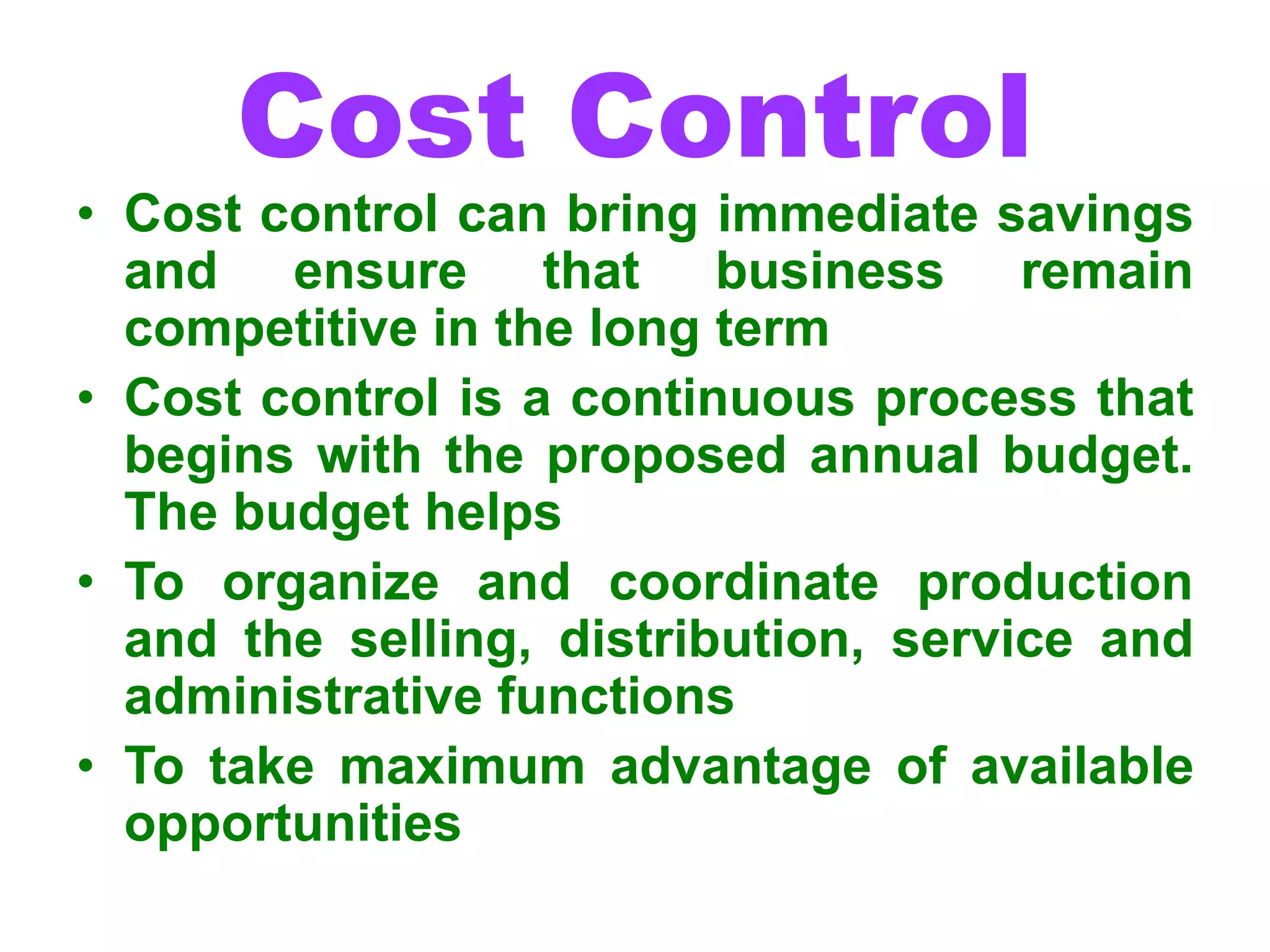 Cost Control

• Cost control can bring immediate savings and ensure that business remain competitive in the long term

• Cost control is a continuous process that begins with the proposed annual budget. The budget helps

• To organize and coordinate production and the selling, distribution, service and administrative functions

• To take maximum advantage of available opportunities